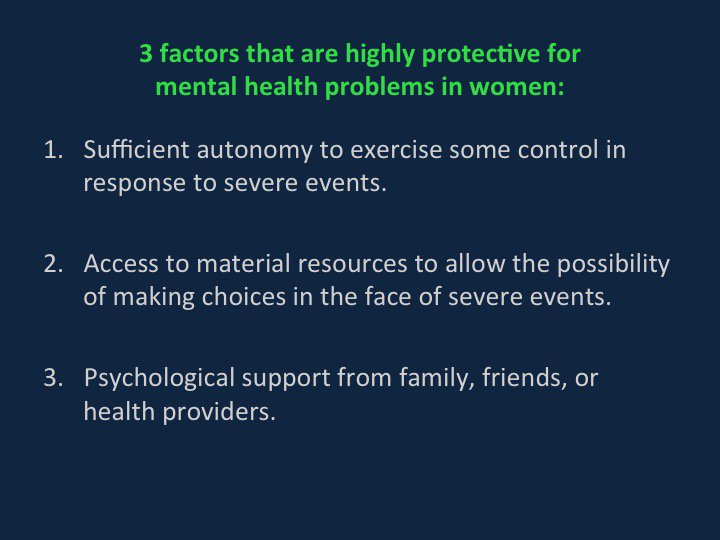 3 factors that are highly protective for mental health problems in women:

1. Sufficient autonomy to exercise some control in response to severe events.

2. Access to material resources to allow the possibility of making choices in the face of severe events.

3. Psychological support from family, friends, or health providers.